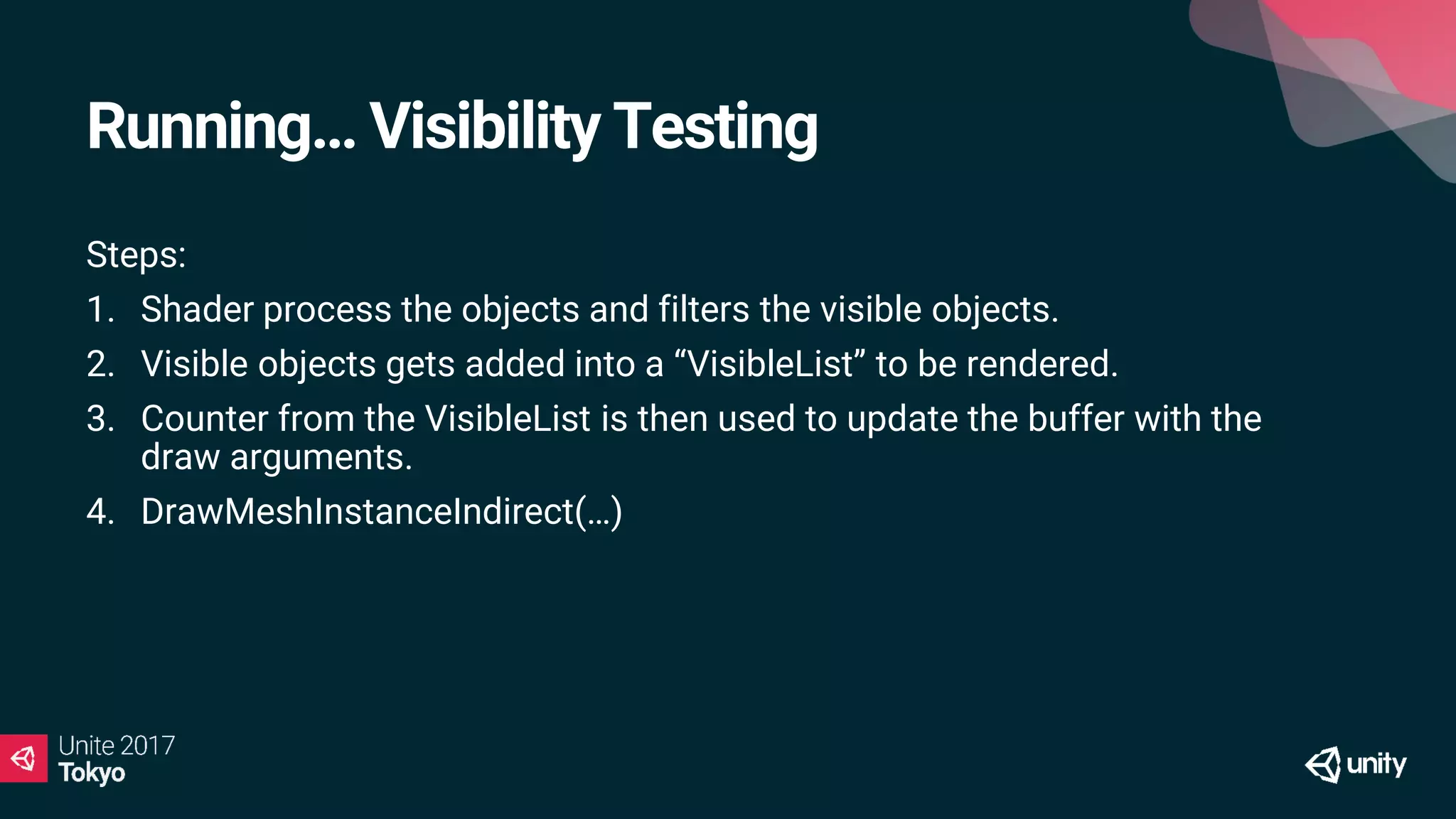 Running... Visibility Testing

Steps:

1. Shader process the objects and filters the visible objects.
2. Visible objects gets added into a “VisibleList” to be rendered.
3. Counter from the VisibleList is then used to update the buffer with the draw arguments.
4. DrawMeshInstanceIndirect(…)

Unite 2017
Tokyo

unity